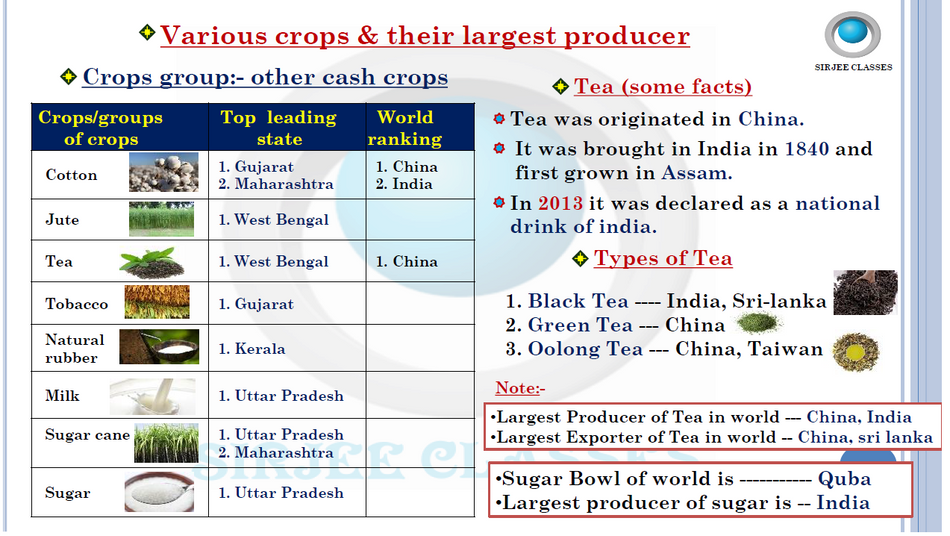 Various crops & their largest producer

SIRJEE CLASSES

Crops group:- other cash crops

| Crops/groups of crops | Top leading state | World ranking |
|---|---|---|
| Cotton | 1. Gujarat 2. Maharashtra | 1. China 2. India |
| Jute | 1. West Bengal | |
| Tea | 1. West Bengal | 1. China |
| Tobacco | 1. Gujarat | |
| Natural rubber | 1. Kerala | |
| Milk | 1. Uttar Pradesh | |
| Sugar cane | 1. Uttar Pradesh 2. Maharashtra | |
| Sugar | 1. Uttar Pradesh | |

Tea (some facts)

Tea was originated in China.

It was brought in India in 1840 and first grown in Assam.

In 2013 it was declared as a national drink of india.

Types of Tea

1. Black Tea ---- India, Sri-lanka
2. Green Tea --- China
3. Oolong Tea --- China, Taiwan

Note:-

•Largest Producer of Tea in world --- China, India
•Largest Exporter of Tea in world -- China, sri lanka

•Sugar Bowl of world is ----------- Quba
•Largest producer of sugar is -- India

SIRJEE CLASSES